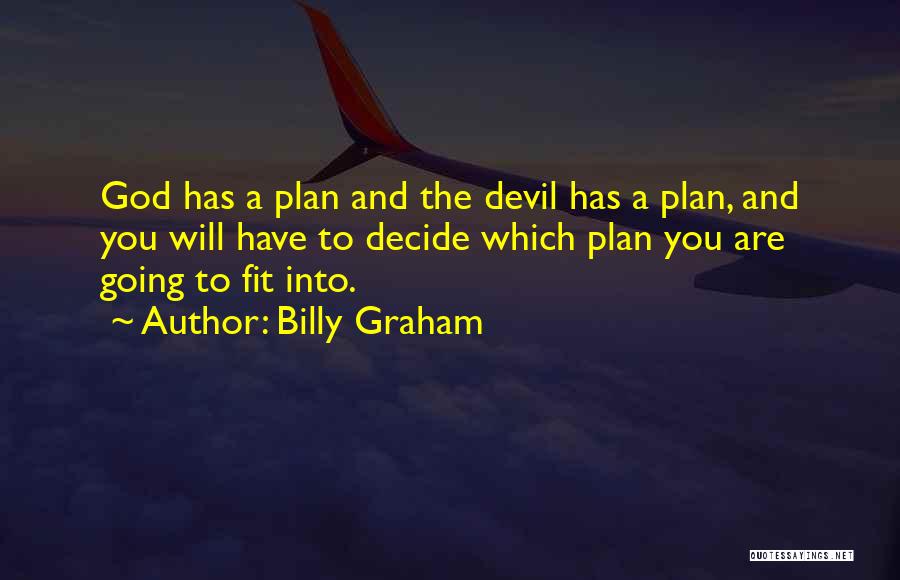 God has a plan and the devil has a plan, and you will have to decide which plan you are going to fit into.

~ Author: Billy Graham

QUOTESSAYINGS.NET